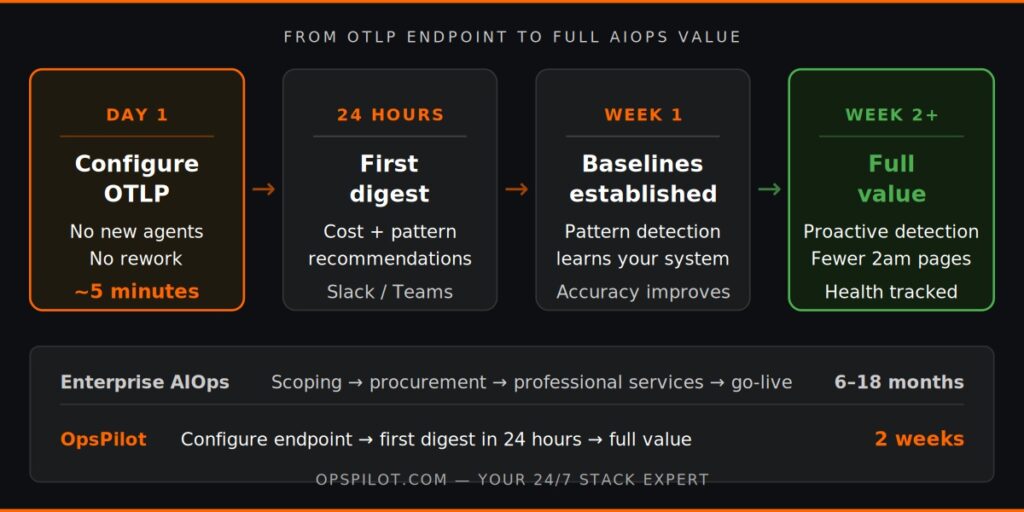 FROM OTLP ENDPOINT TO FULL AIOPS VALUE

DAY 1

Configure OTLP

No new agents
No rework

~5 minutes

→

24 HOURS

First digest

Cost + pattern recommendations

Slack / Teams

→

WEEK 1

Baselines established

Pattern detection learns your system

Accuracy improves

→

WEEK 2+

Full value

Proactive detection
Fewer 2am pages

Health tracked

Enterprise AIOps Scoping → procurement → professional services → go-live 6–18 months

OpsPilot Configure endpoint → first digest in 24 hours → full value 2 weeks

OPSPILOT.COM — YOUR 24/7 STACK EXPERT